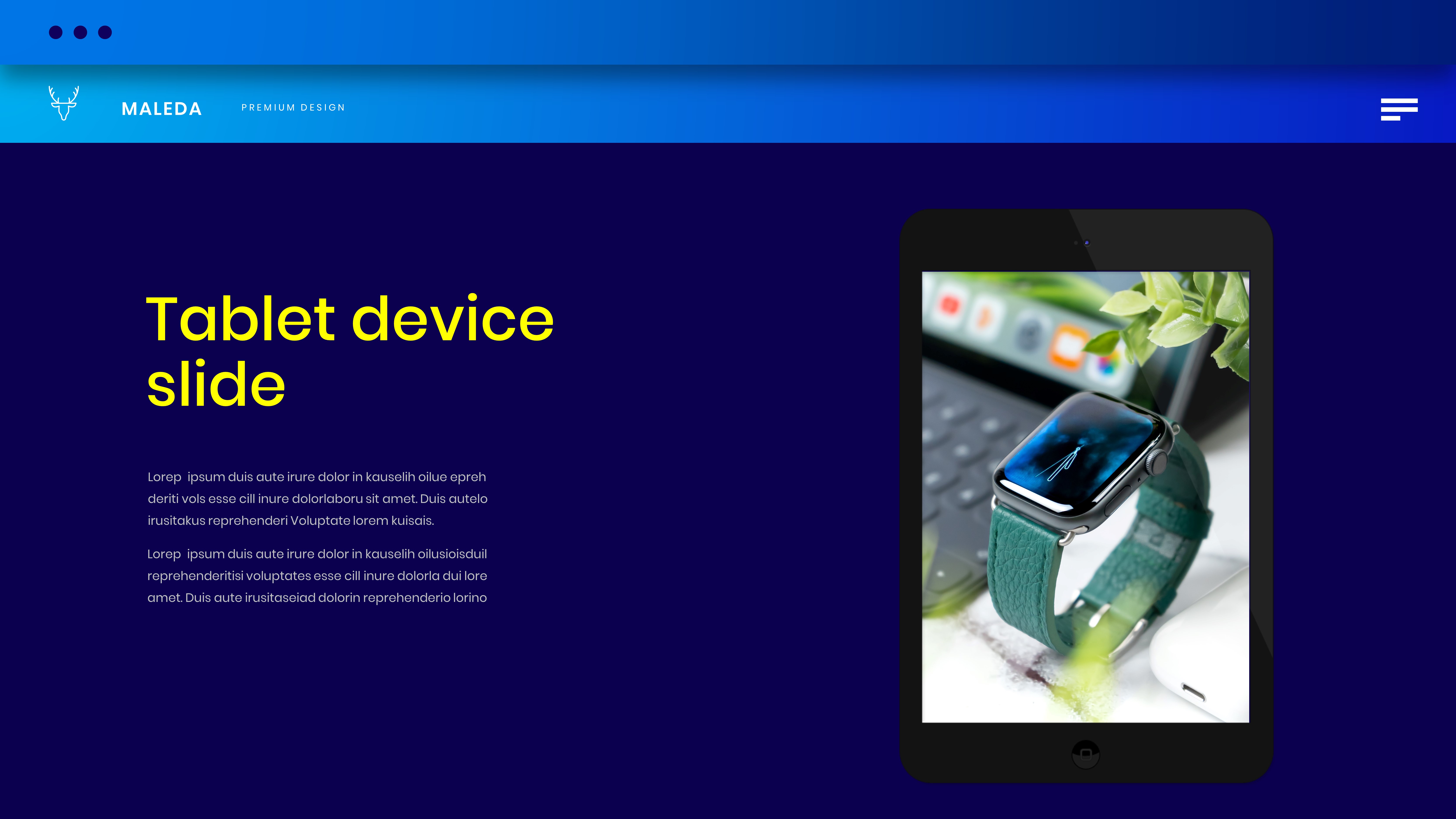 MALEDA

PREMIUM DESIGN

Tablet device slide

Lorep ipsum duis aute irure dolor in kauselih oilue epreh deriti vols esse cill inure dolorlaboru sit amet. Duis autelo irusitakus reprehenderi Voluptate lorem kuisais.

Lorep ipsum duis aute irure dolor in kauselih oilusioisduil reprehenderitisi voluptates esse cill inure dolorla dui lore amet. Duis aute irusitaseiad dolorin reprehenderio lorino